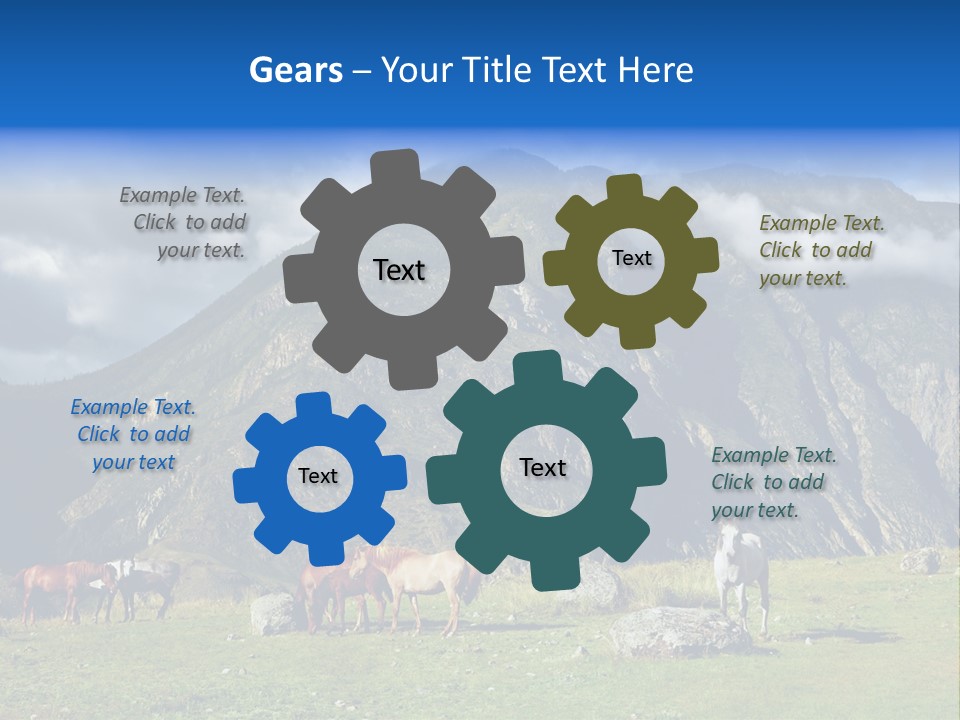 Gears – Your Title Text Here

Example Text. Click to add your text.

Text

Text

Example Text. Click to add your text.

Example Text. Click to add your text

Text

Text

Example Text. Click to add your text.